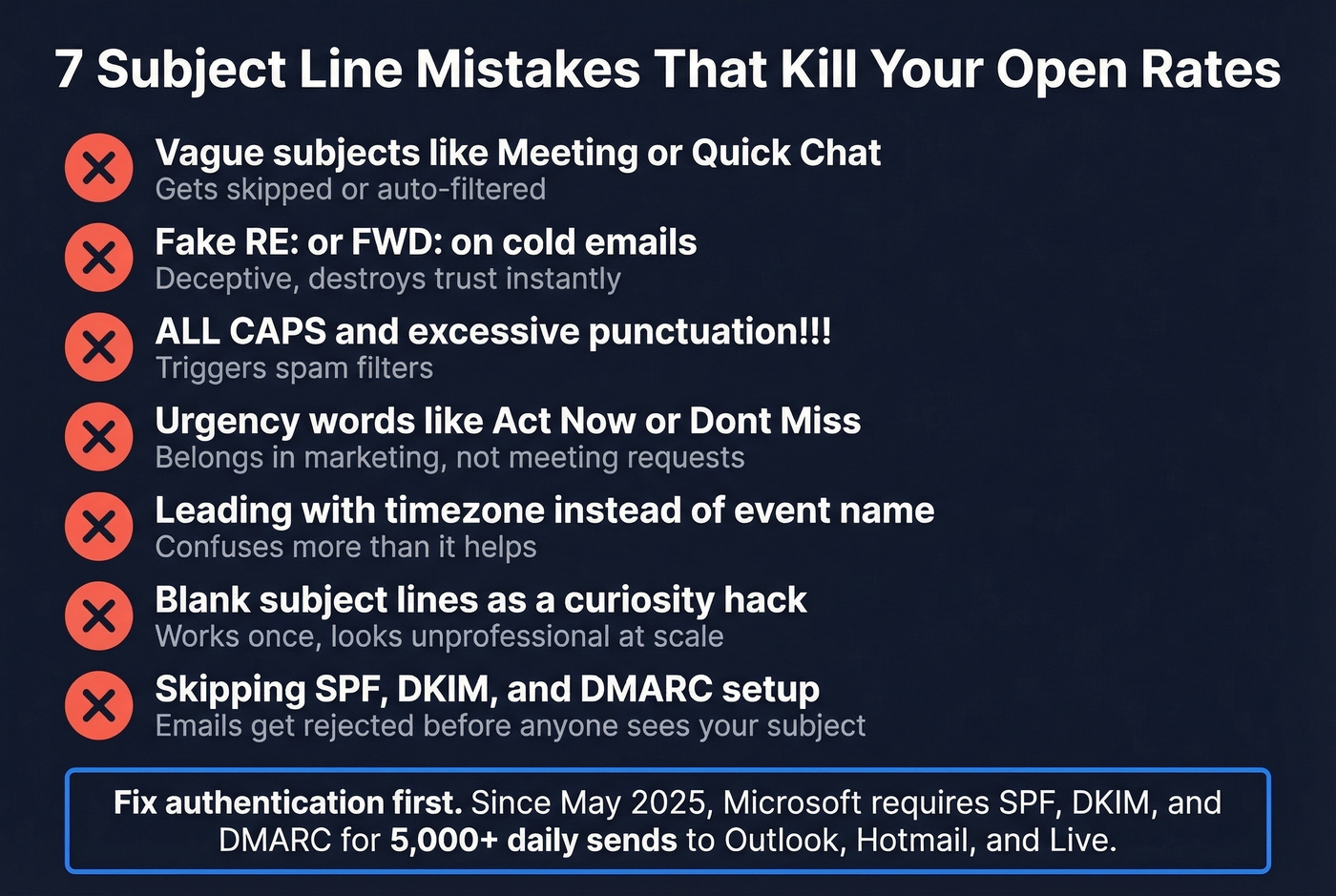 7 Subject Line Mistakes That Kill Your Open Rates

Vague subjects like Meeting or Quick Chat
Gets skipped or auto-filtered

Fake RE: or FWD: on cold emails
Deceptive, destroys trust instantly

ALL CAPS and excessive punctuation!!!
Triggers spam filters

Urgency words like Act Now or Dont Miss
Belongs in marketing, not meeting requests

Leading with timezone instead of event name
Confuses more than it helps

Blank subject lines as a curiosity hack
Works once, looks unprofessional at scale

Skipping SPF, DKIM, and DMARC setup
Emails get rejected before anyone sees your subject

Fix authentication first. Since May 2025, Microsoft requires SPF, DKIM, and DMARC for 5,000+ daily sends to Outlook, Hotmail, and Live.